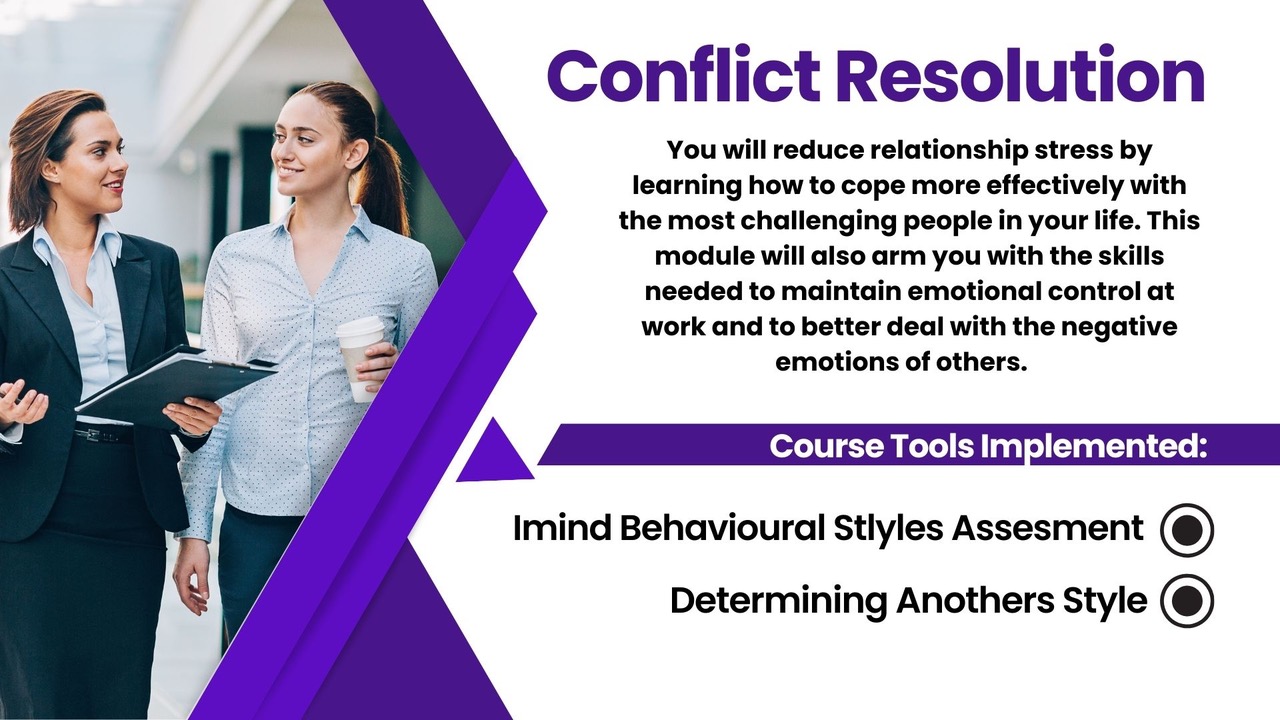 Conflict Resolution

You will reduce relationship stress by learning how to cope more effectively with the most challenging people in your life. This module will also arm you with the skills needed to maintain emotional control at work and to better deal with the negative emotions of others.

Course Tools Implemented:

Imind Behavioural Stlyles Assesment

Determining Anothers Style